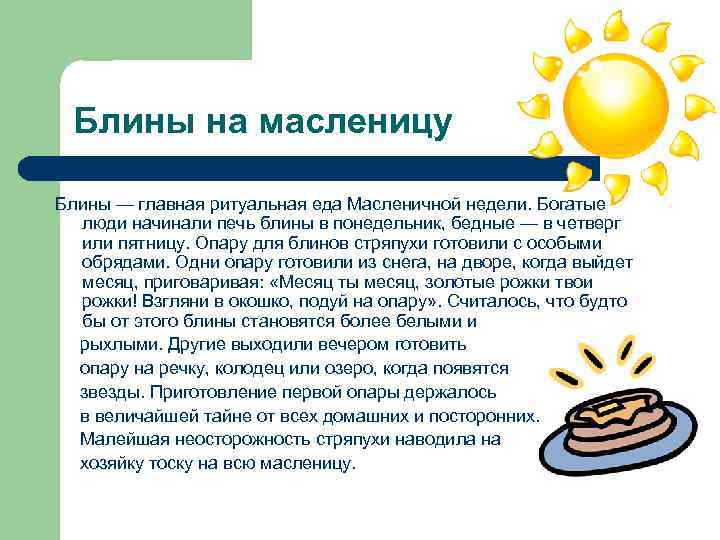 Блины на масленицу

Блины — главная ритуальная еда Масленичной недели. Богатые люди начинали печь блины в понедельник, бедные — в четверг или пятницу. Опару для блинов стряпухи готовили с особыми обрядами. Одни опару готовили из снега, на дворе, когда выйдет месяц, приговаривая: «Месяц ты месяц, золотые рожки твои рожки! Взгляни в окошко, подуй на опару». Считалось, что будто бы от этого блины становятся более белыми и рыхлыми. Другие выходили вечером готовить опару на речку, колодец или озеро, когда появятся звезды. Приготовление первой опары держалось в величайшей тайне от всех домашних и посторонних. Малейшая неосторожность стряпухи наводила на хозяйку тоску на всю масленицу.